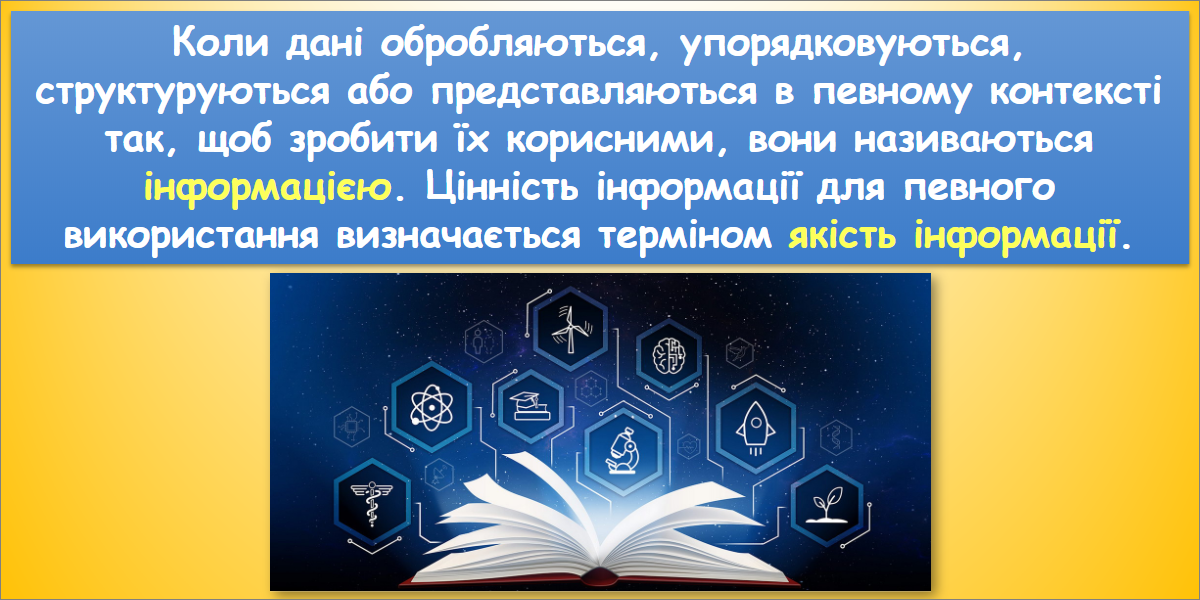 Коли дані обробляються, упорядковуються, структуруються або представляються в певному контексті так, щоб зробити їх корисними, вони називаються інформацією. Цінність інформації для певного використання визначається терміном якість інформації.